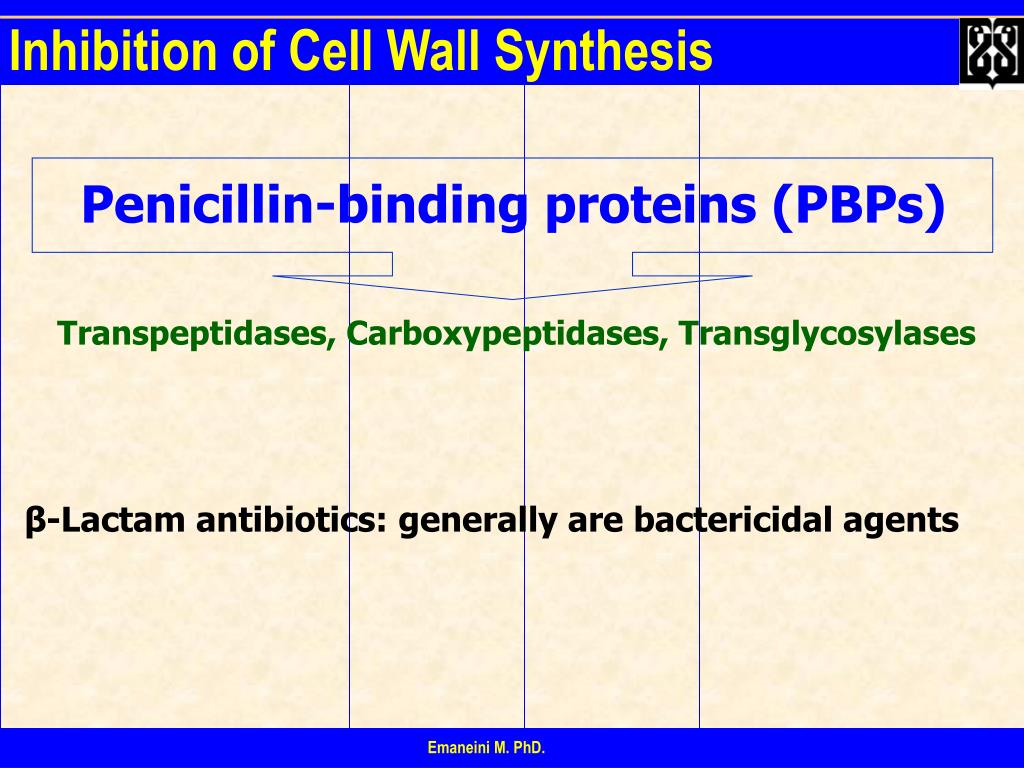 Inhibition of Cell Wall Synthesis

Penicillin-binding proteins (PBPs)

Transpeptidases, Carboxypeptidases, Transglycosylases

β-Lactam antibiotics: generally are bactericidal agents

Emaneini M. PhD.